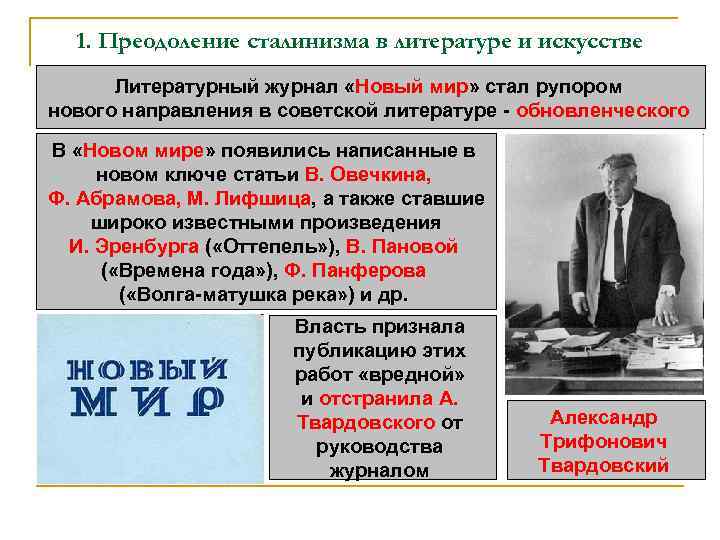 1. Преодоление сталинизма в литературе и искусстве

Литературный журнал «Новый мир» стал рупором нового направления в советской литературе - обновленческого

В «Новом мире» появились написанные в новом ключе статьи В. Овечкина, Ф. Абрамова, М. Лифшица, а также ставшие широко известными произведения И. Эренбурга («Оттепель»), В. Пановой («Времена года»), Ф. Панферова («Волга-матушка река») и др.

НОВЫЙ МИР

Власть признала публикацию этих работ «вредной» и отстранила А. Твардовского от руководства журналом

Александр Трифонович Твардовский